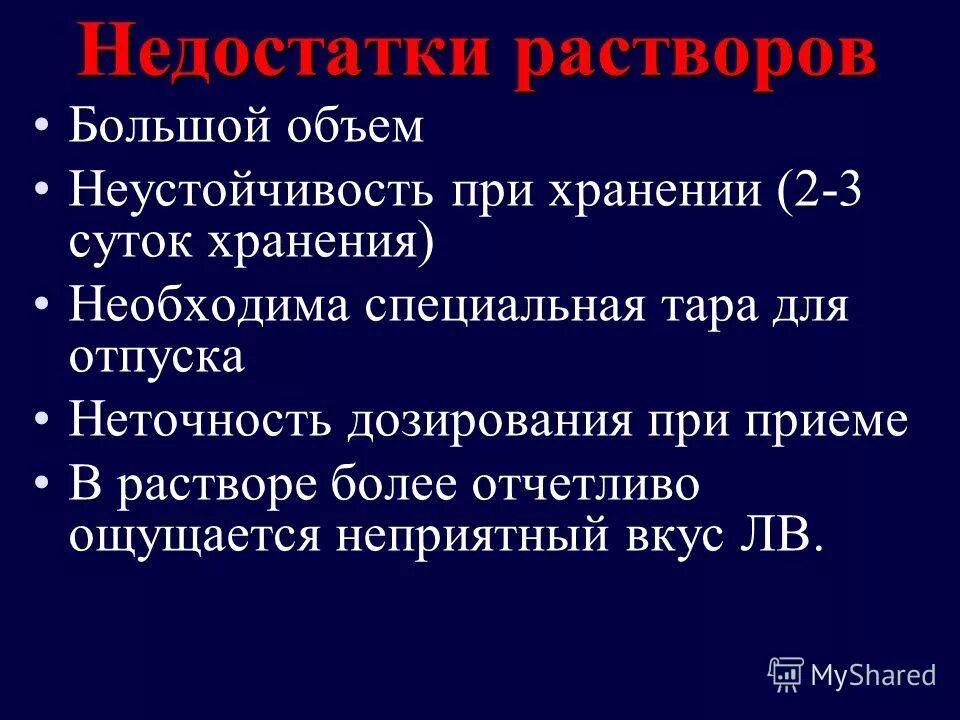 Недостатки растворов

• Большой объем
• Неустойчивость при хранении (2-3 суток хранения)
• Необходима специальная тара для отпуска
• Неточность дозирования при приеме
• В растворе более отчетливо ощущается неприятный вкус ЛВ.

MyShared